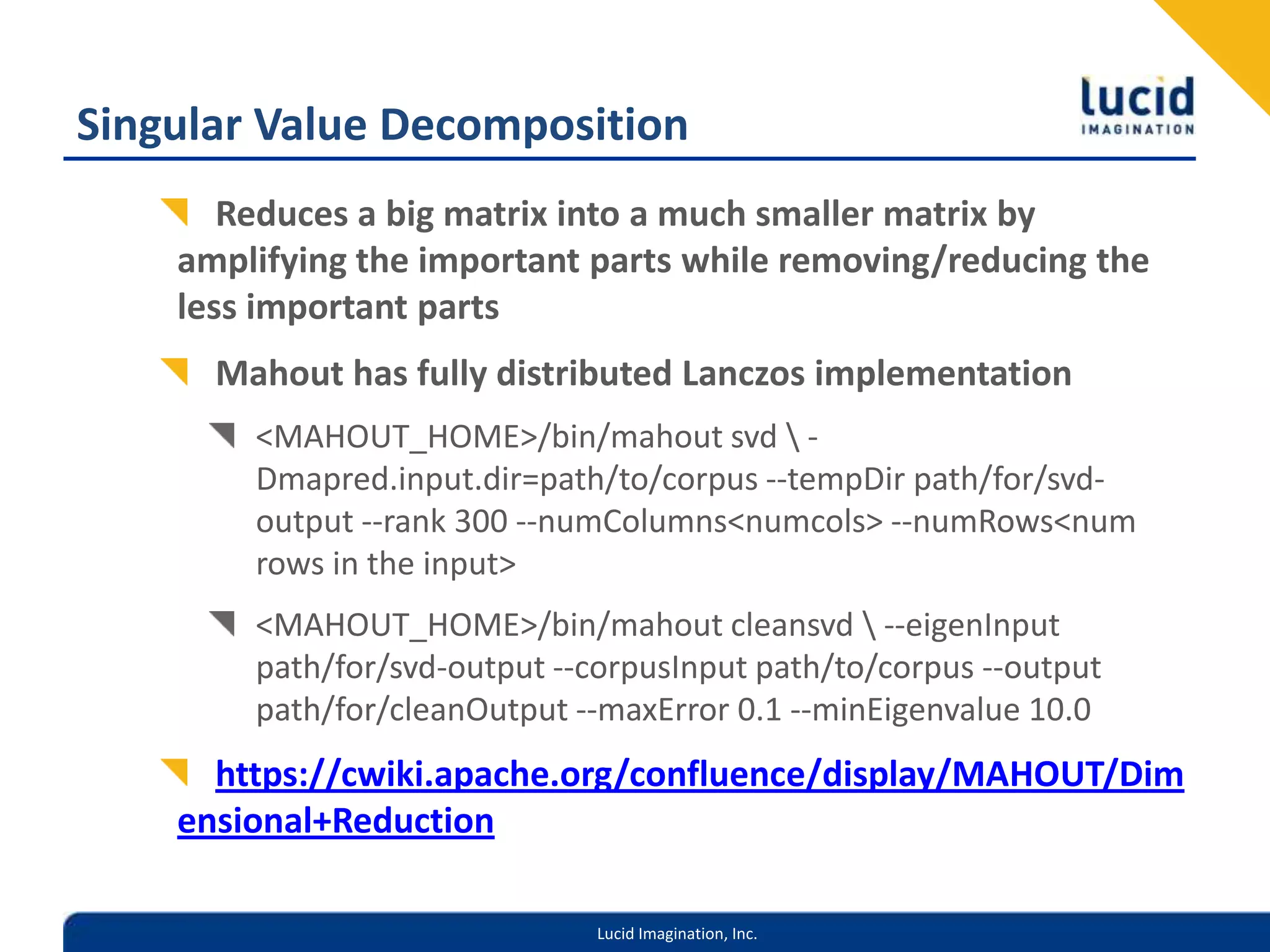 Singular Value Decomposition

lucid IMAGINATION

Reduces a big matrix into a much smaller matrix by amplifying the important parts while removing/reducing the less important parts

Mahout has fully distributed Lanczos implementation

<MAHOUT_HOME>/bin/mahout svd \ -Dmapred.input.dir=path/to/corpus --tempDir path/for/svd-output --rank 300 --numColumns<numcols> --numRows<num rows in the input>

<MAHOUT_HOME>/bin/mahout cleansvd \ --eigenInput path/for/svd-output --corpusInput path/to/corpus --output path/for/cleanOutput --maxError 0.1 --minEigenvalue 10.0

https://cwiki.apache.org/confluence/display/MAHOUT/Dimensional+Reduction

Lucid Imagination, Inc.